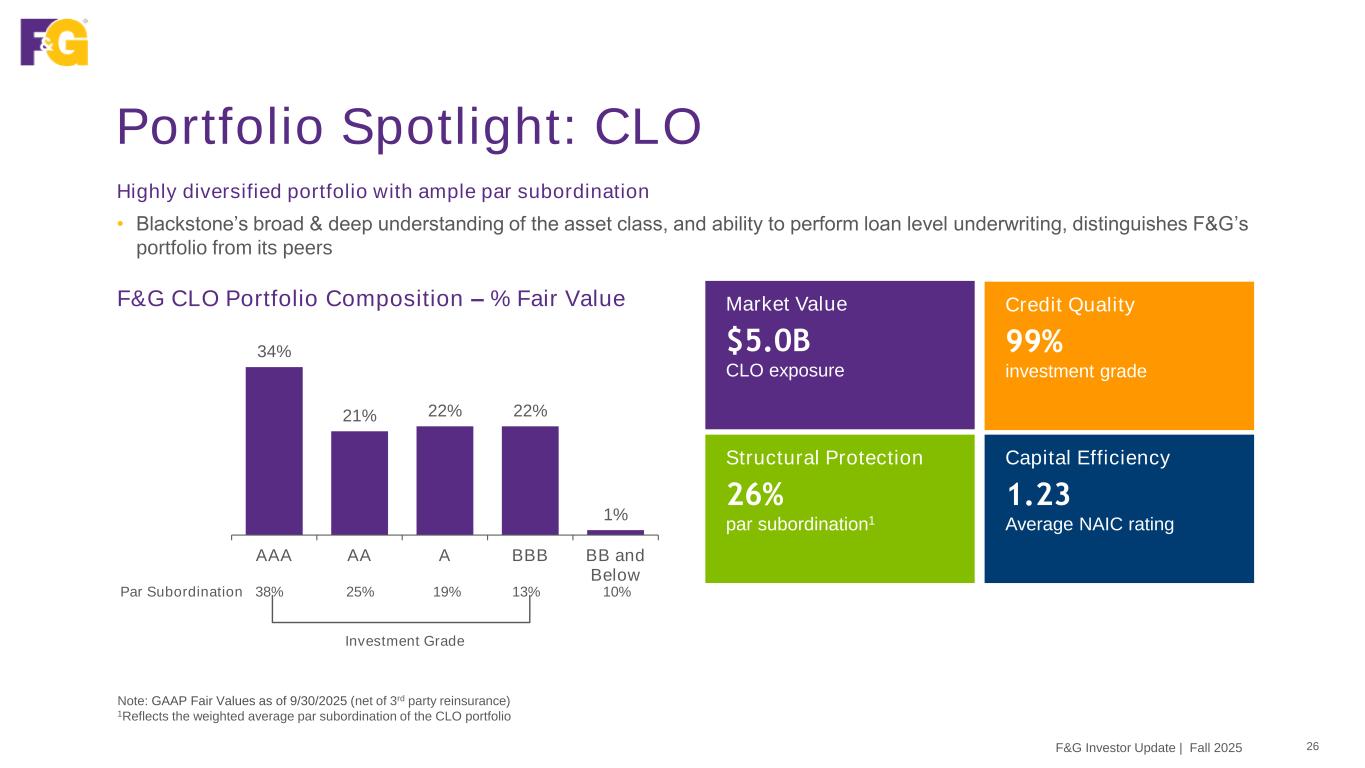 F&G

Portfolio Spotlight: CLO

Highly diversified portfolio with ample par subordination

• Blackstone's broad & deep understanding of the asset class, and ability to perform loan level underwriting, distinguishes F&G's portfolio from its peers

F&G CLO Portfolio Composition – % Fair Value

34%
21%
22%
22%
1%

AAA
AA
A
BBB
BB and Below

Par Subordination 38% 25% 19% 13% 10%

Investment Grade

Market Value
$5.0B
CLO exposure

Credit Quality
99%
investment grade

Structural Protection
26%
par subordination$^1$

Capital Efficiency
1.23
Average NAIC rating

Note: GAAP Fair Values as of 9/30/2025 (net of 3$^{rd}$ party reinsurance)
$^1$Reflects the weighted average par subordination of the CLO portfolio

F&G Investor Update | Fall 2025 26